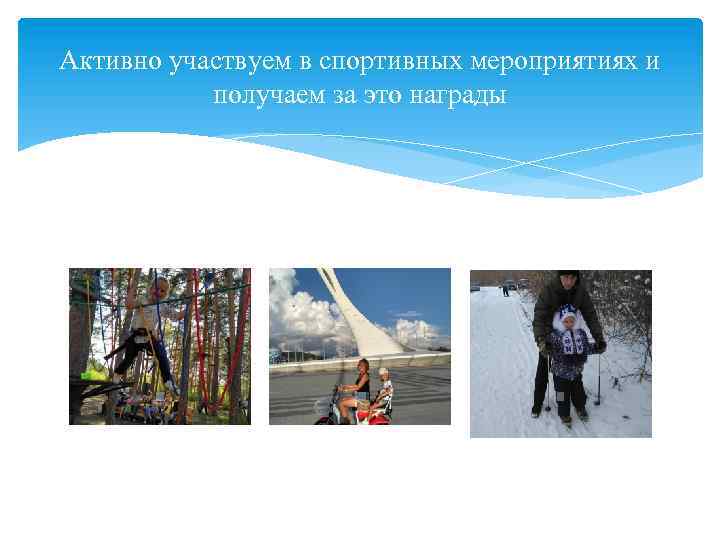 Активно участвуем в спортивных мероприятиях и получаем за это награды